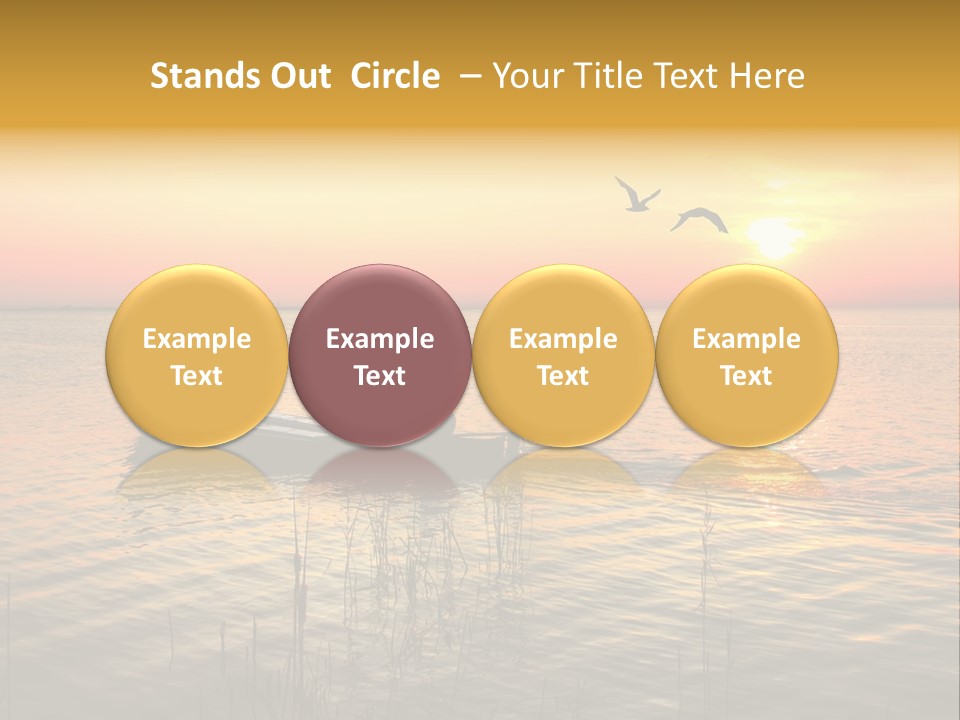 Stands Out Circle – Your Title Text Here

Example Text

Example Text

Example Text

Example Text